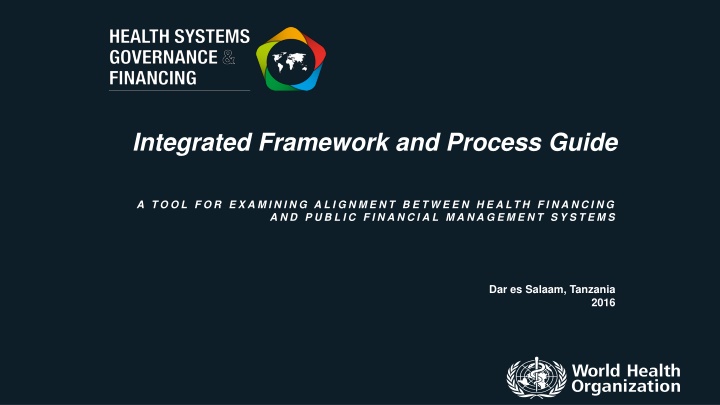 HEALTH SYSTEMS GOVERNANCE & FINANCING

Integrated Framework and Process Guide

A TOOL FOR EXAMINING ALIGNMENT BETWEEN HEALTH FINANCING AND PUBLIC FINANCIAL MANAGEMENT SYSTEMS

Dar es Salaam, Tanzania
2016

World Health Organization